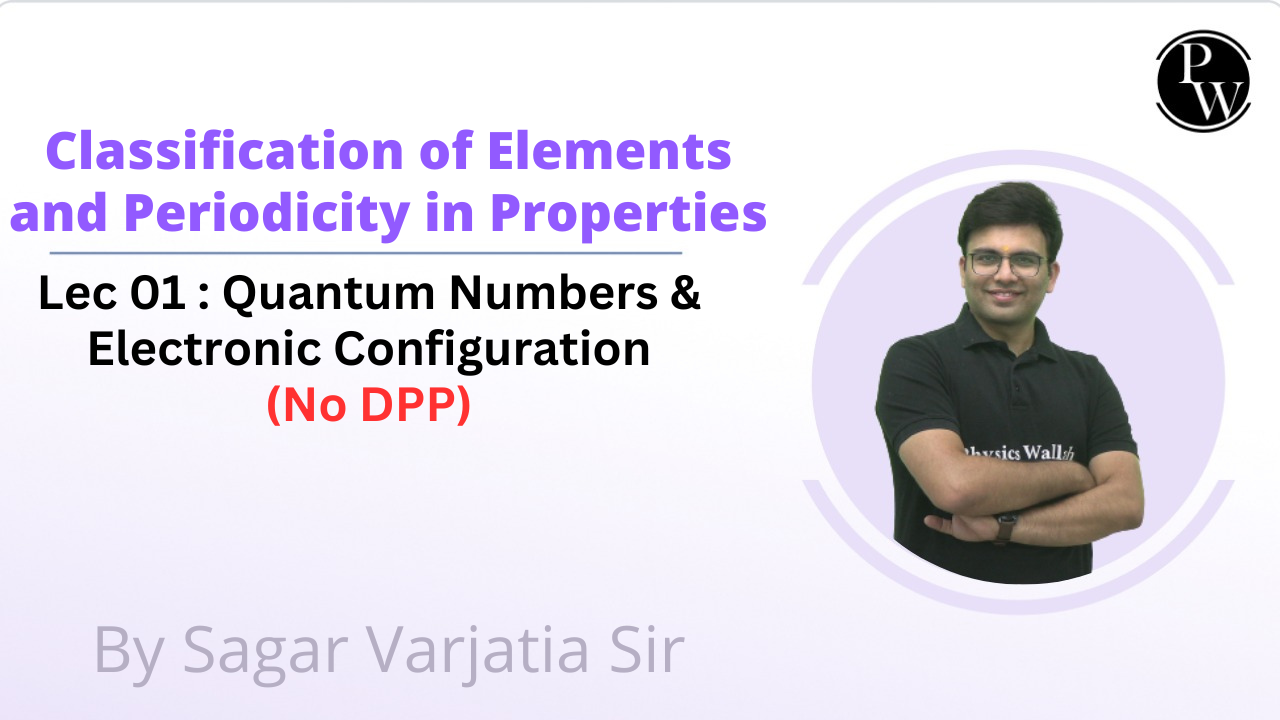 PW

Classification of Elements and Periodicity in Properties

Lec 01 : Quantum Numbers & Electronic Configuration
(No DPP)

Physics Wallah

By Sagar Varjatia Sir